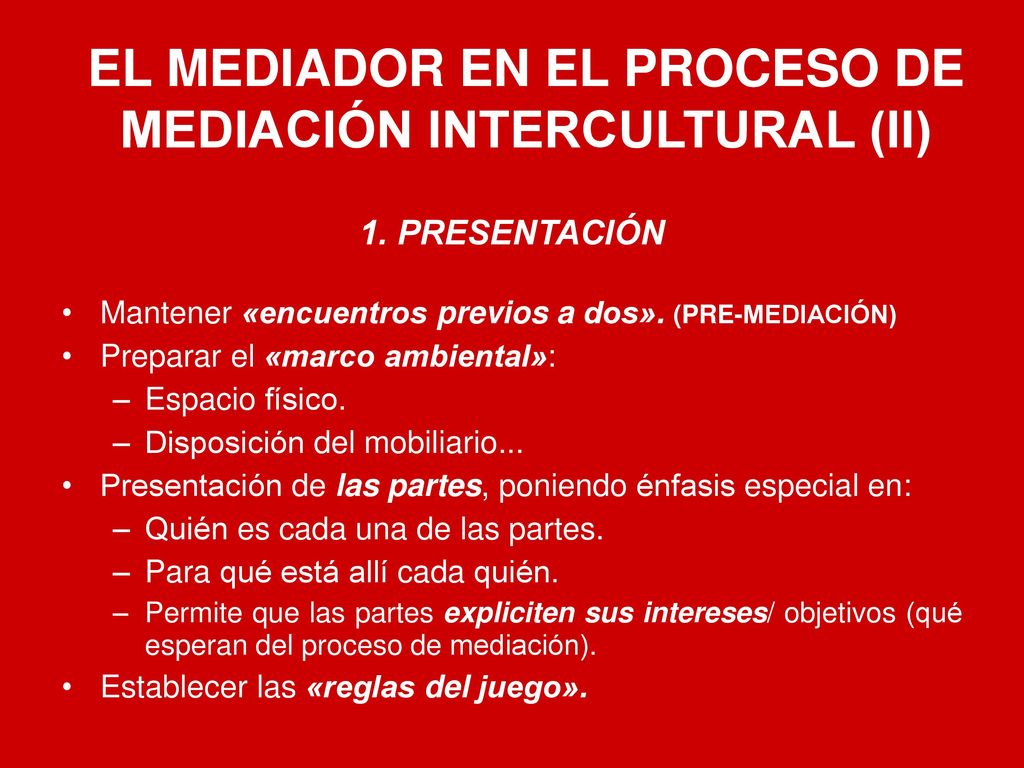 EL MEDIADOR EN EL PROCESO DE MEDIACIÓN INTERCULTURAL (II)

1. PRESENTACIÓN

• Mantener «encuentros previos a dos». (PRE-MEDIACIÓN)
• Preparar el «marco ambiental»:
– Espacio físico.
– Disposición del mobiliario...
• Presentación de las partes, poniendo énfasis especial en:
– Quién es cada una de las partes.
– Para qué está allí cada quién.
– Permite que las partes expliciten sus intereses/ objetivos (qué esperan del proceso de mediación).
• Establecer las «reglas del juego».